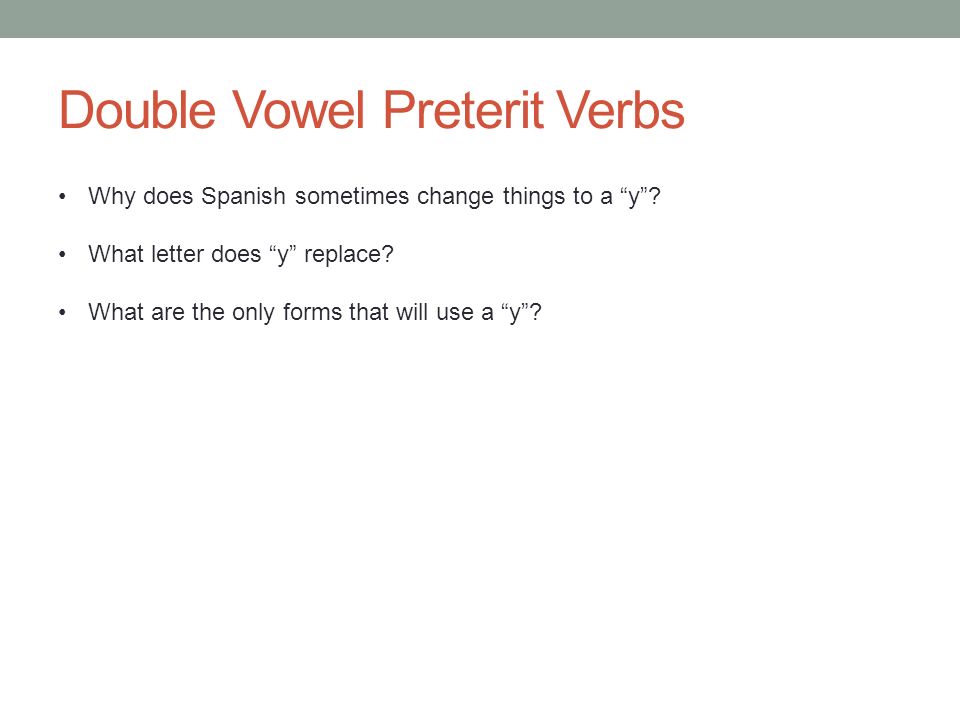 Double Vowel Preterit Verbs

• Why does Spanish sometimes change things to a “y”?

• What letter does “y” replace?

• What are the only forms that will use a “y”?